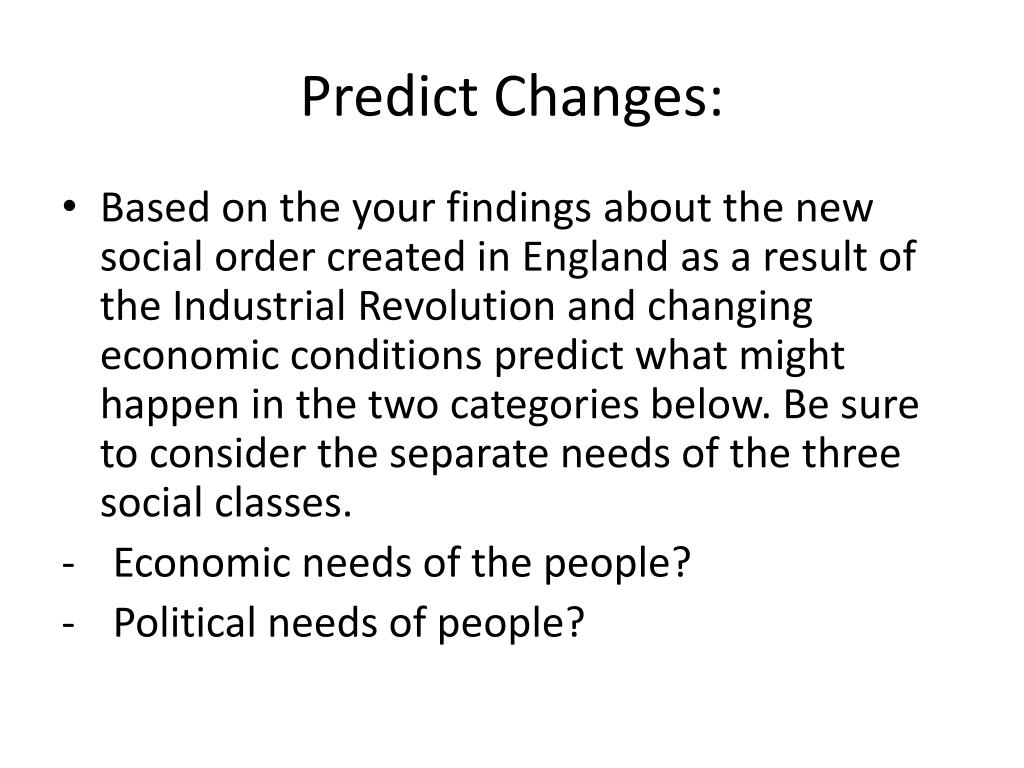 Predict Changes:

• Based on the your findings about the new social order created in England as a result of the Industrial Revolution and changing economic conditions predict what might happen in the two categories below. Be sure to consider the separate needs of the three social classes.
- Economic needs of the people?
- Political needs of people?